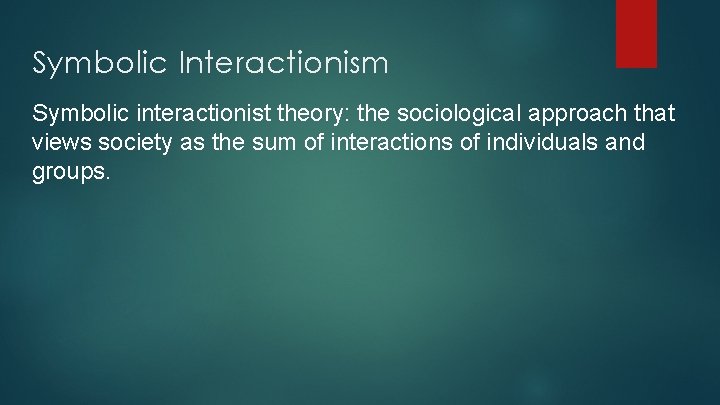 Symbolic Interactionism

Symbolic interactionist theory: the sociological approach that views society as the sum of interactions of individuals and groups.